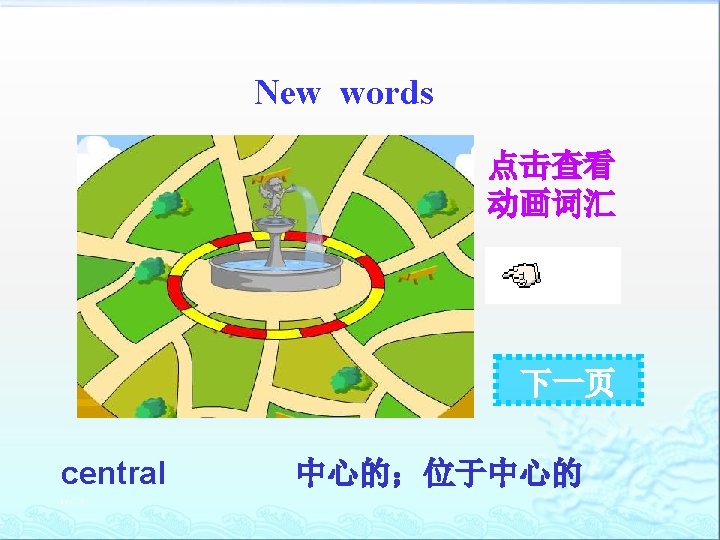 New words

点击查看动画词汇

下一页

central 中心的；位于中心的